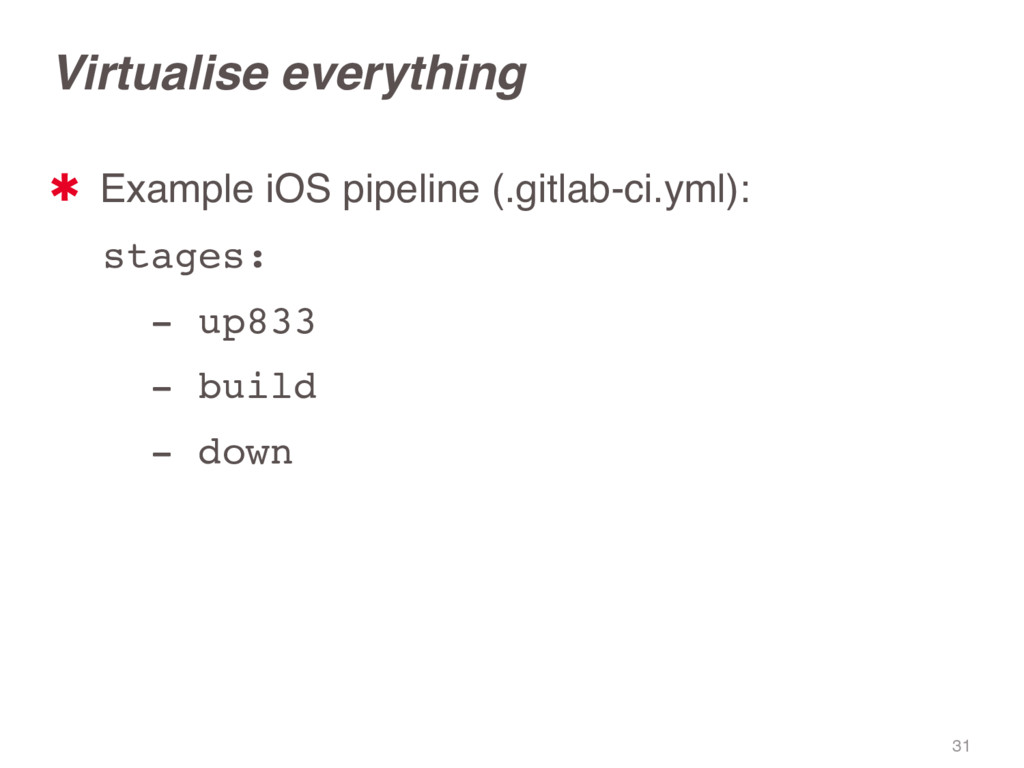 Virtualise everything

* Example iOS pipeline (.gitlab-ci.yml):

stages:

- up833

- build

- down

31